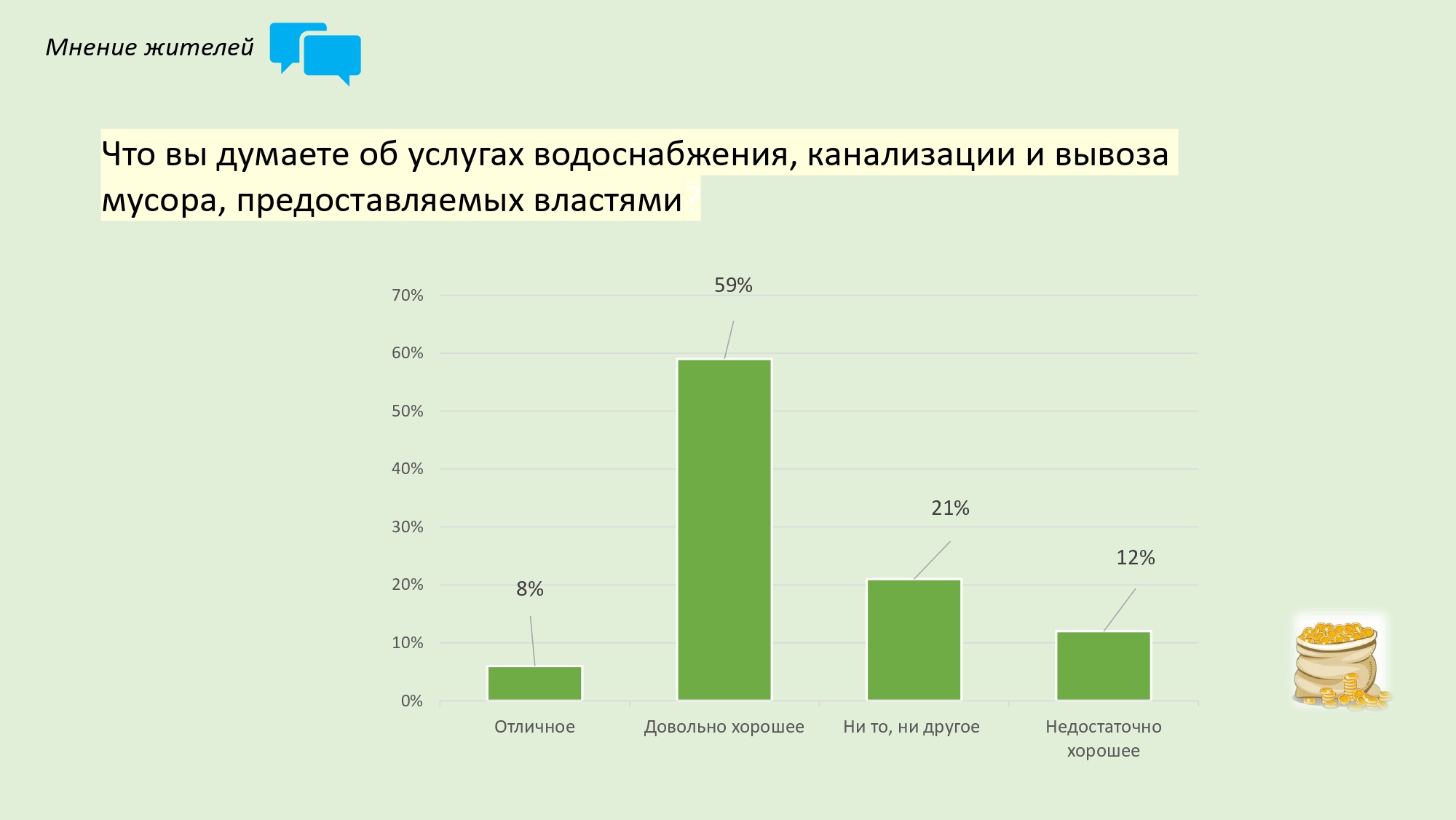 Мнение жителей

Что вы думаете об услугах водоснабжения, канализации и вывоза мусора, предоставляемых властями?

70%
60%
50%
40%
30%
20%
10%
0%

8%
59%
21%
12%

Отличное
Довольно хорошее
Ни то, ни другое
Недостаточно хорошее